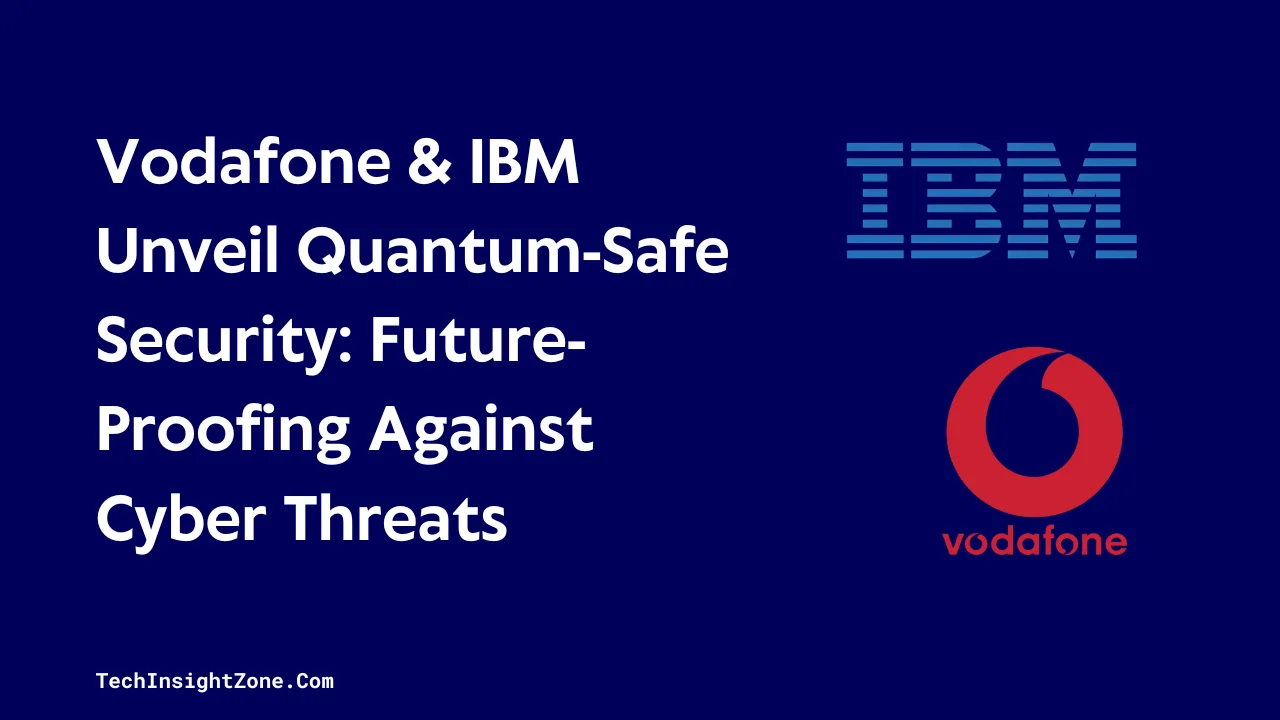 Vodafone & IBM Unveil Quantum-Safe Security: Future-Proofing Against Cyber Threats

IBM

vodafone

TechInsightZone.Com